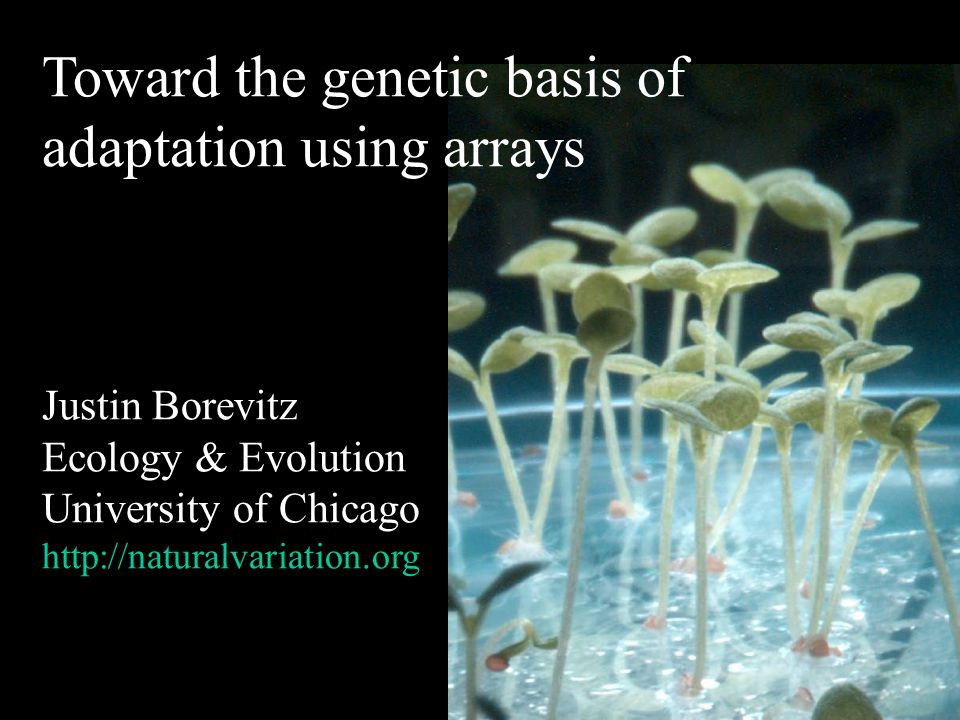 Toward the genetic basis of adaptation using arrays

Justin Borevitz
Ecology & Evolution
University of Chicago
http://naturalvariation.org